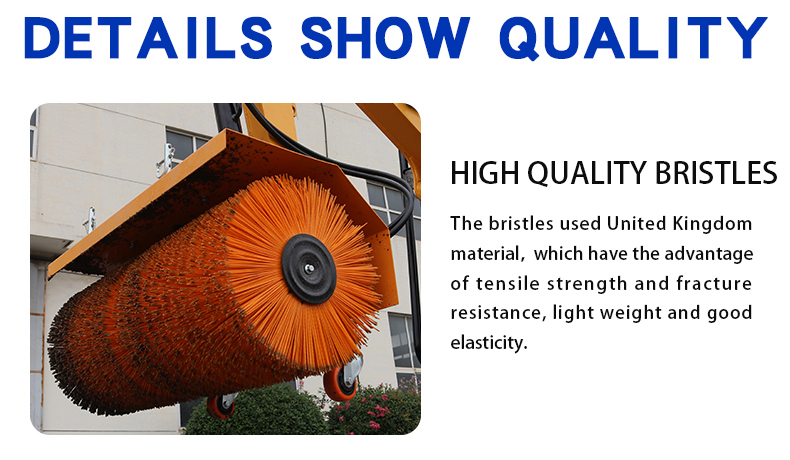 DETAILS SHOW QUALITY

HIGH QUALITY BRISTLES

The bristles used United Kingdom material, which have the advantage of tensile strength and fracture resistance, light weight and good elasticity.